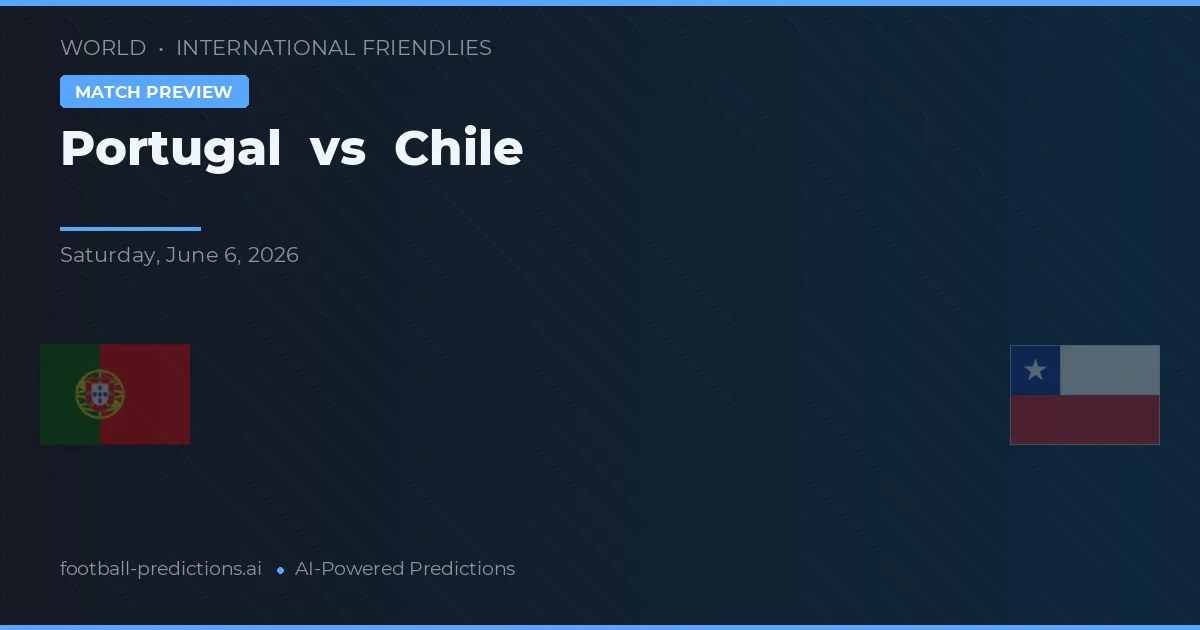 WORLD • INTERNATIONAL FRIENDLIES

MATCH PREVIEW

Portugal vs Chile

Saturday, June 6, 2026

football-predictions.ai • AI-Powered Predictions